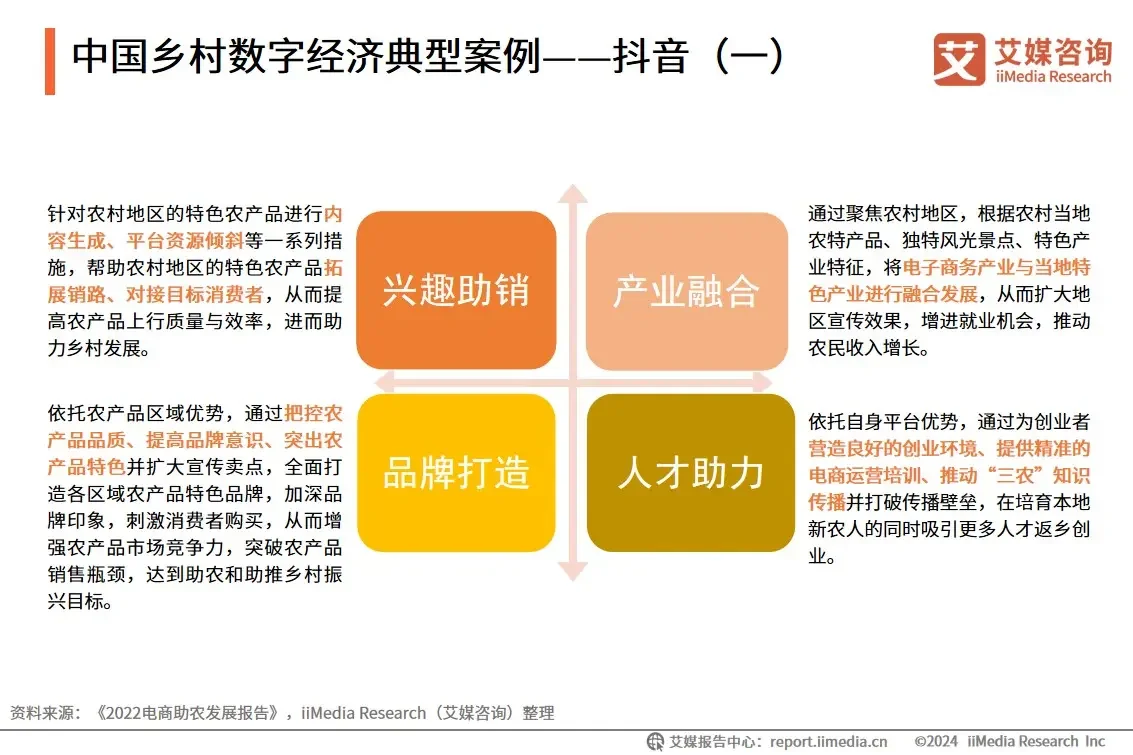 中国乡村数字经济典型案例——抖音（一）

艾媒咨询
iiMedia Research

针对农村地区的特色农产品进行内容生成、平台资源倾斜等一系列措施，帮助农村地区的特色农产品拓展销路、对接目标消费者，从而提高农产品上行质量与效率，进而助力乡村发展。

兴趣助销

产业融合

通过聚焦农村地区，根据农村当地农特产品、独特风光景点、特色产业特征，将电子商务产业与当地特色产业进行融合发展，从而扩大地区宣传效果，增进就业机会，推动农民收入增长。

依托农产品区域优势，通过把控农产品品质、提高品牌意识、突出农产品特色并扩大宣传卖点，全面打造各区域农产品特色品牌，加深品牌印象，刺激消费者购买，从而增强农产品市场竞争力，突破农产品销售瓶颈，达到助农和助推乡村振兴目标。

品牌打造

人才助力

依托自身平台优势，通过为创业者营造良好的创业环境、提供精准的电商运营培训、推动“三农”知识传播并打破传播壁垒，在培育本地新农人的同时吸引更多人才返乡创业。

资料来源：《2022电商助农发展报告》，iiMedia Research（艾媒咨询）整理

艾媒报告中心：report.iimedia.cn ©2024 iiMedia Research Inc